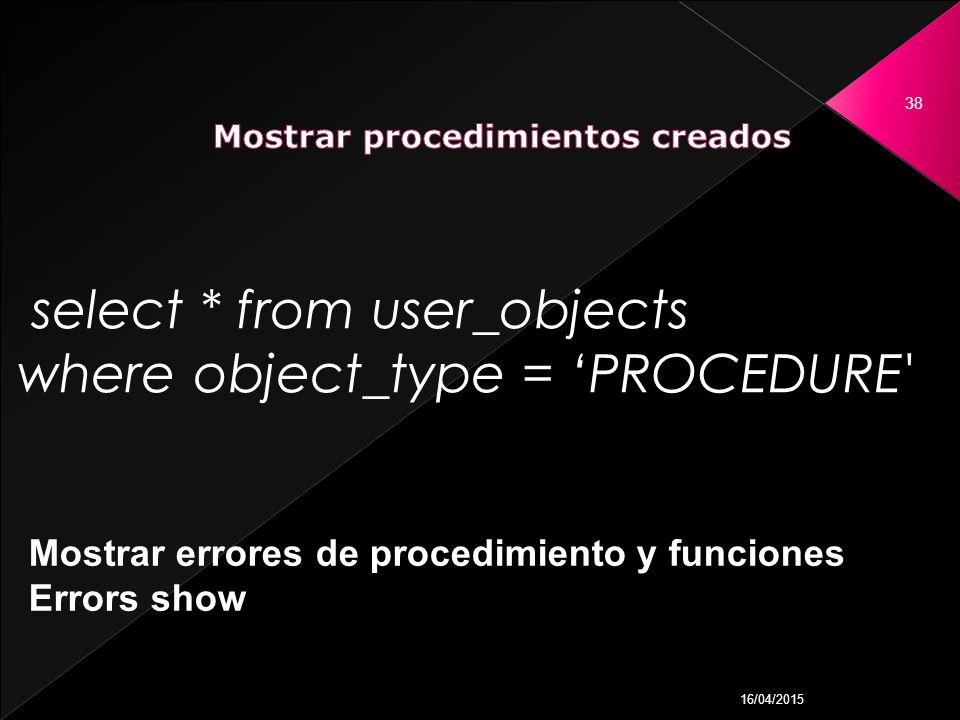 38

Mostrar procedimientos creados

select * from user_objects
where object_type = ‘PROCEDURE'

Mostrar errores de procedimiento y funciones
Errors show

16/04/2015